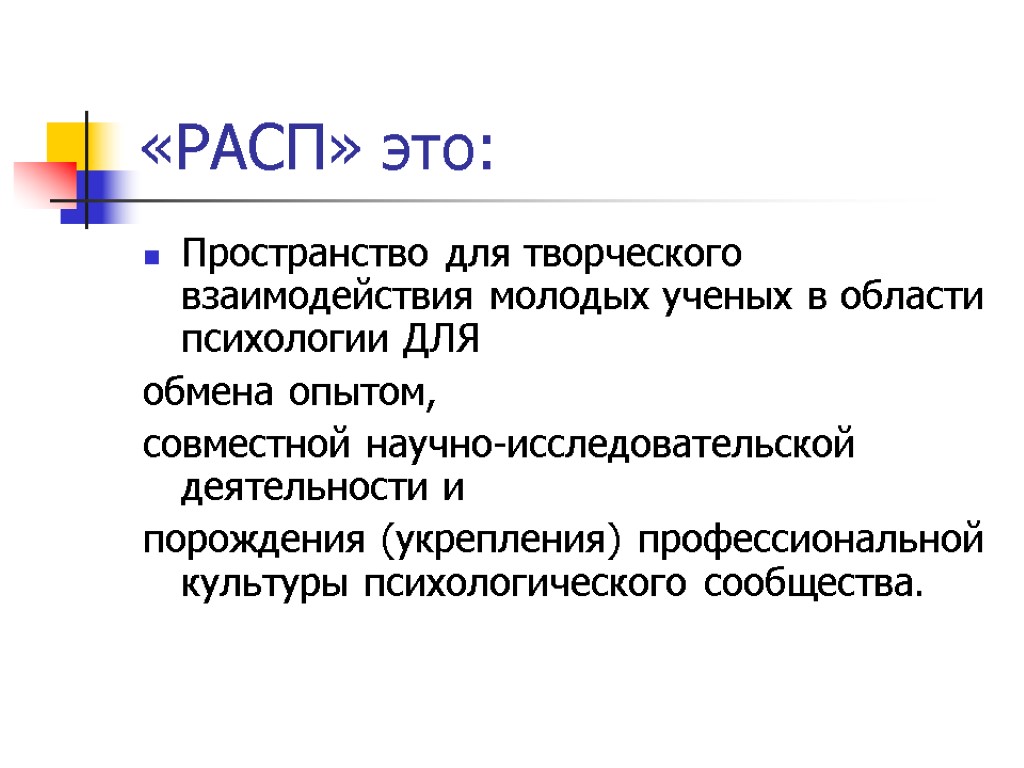 «РАСП» это:

Пространство для творческого взаимодействия молодых ученых в области психологии ДЛЯ

обмена опытом,

совместной научно-исследовательской деятельности и

порождения (укрепления) профессиональной культуры психологического сообщества.